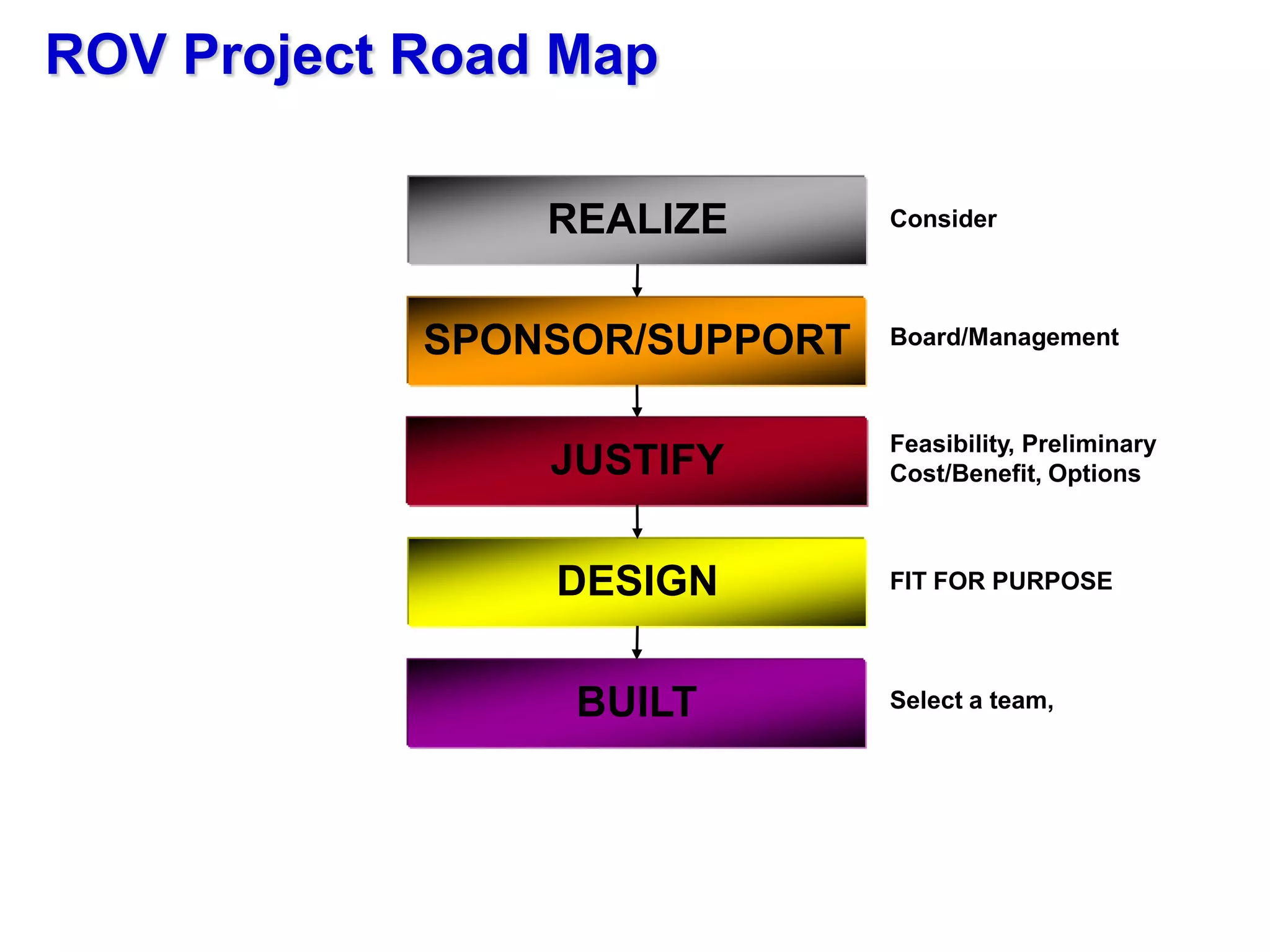 ROV Project Road Map

REALIZE

Consider

SPONSOR/SUPPORT

Board/Management

JUSTIFY

Feasibility, Preliminary Cost/Benefit, Options

DESIGN

FIT FOR PURPOSE

BUILT

Select a team,